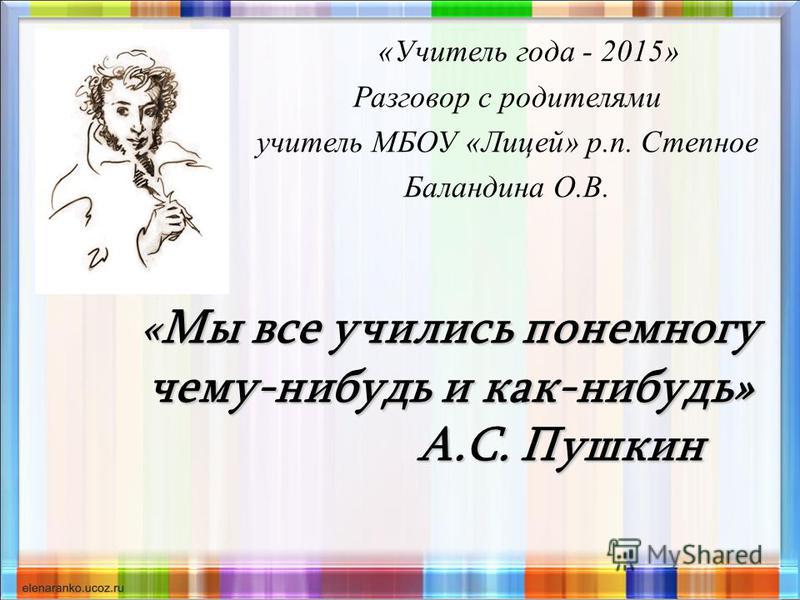 «Учитель года - 2015»
Разговор с родителями
учитель МБОУ «Лицей» р.п. Степное
Баландина О.В.

«Мы все учились понемногу чему-нибудь и как-нибудь»
А.С. Пушкин

MyShared

elenaranko.ucoz.ru